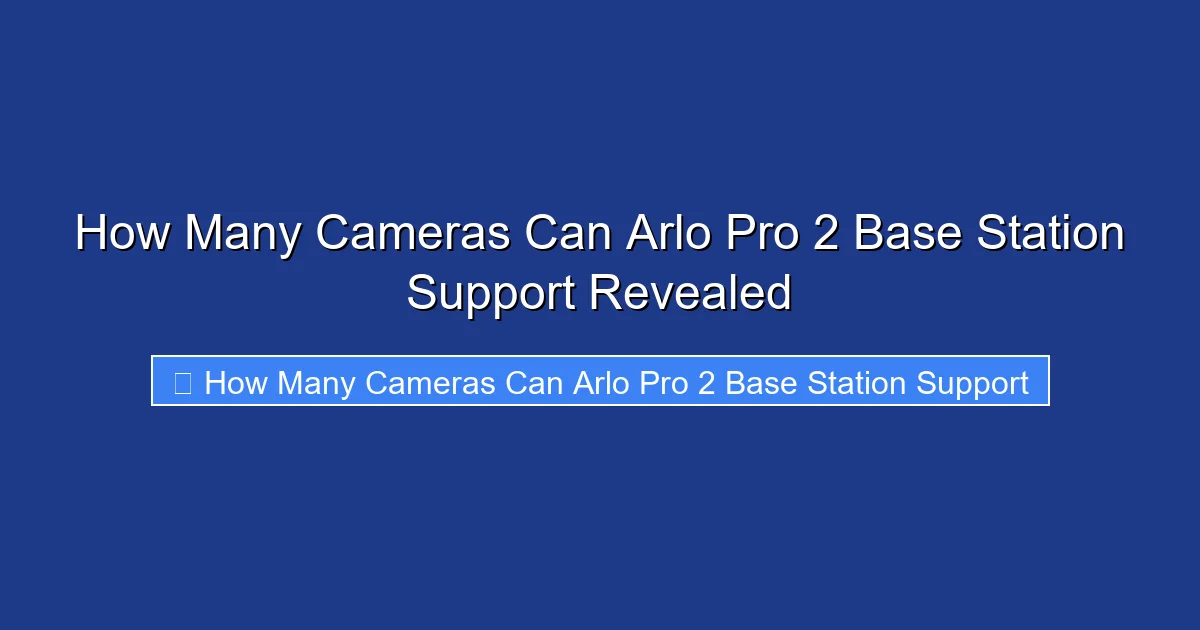 How Many Cameras Can Arlo Pro 2 Base Station Support Revealed

How Many Cameras Can Arlo Pro 2 Base Station Support